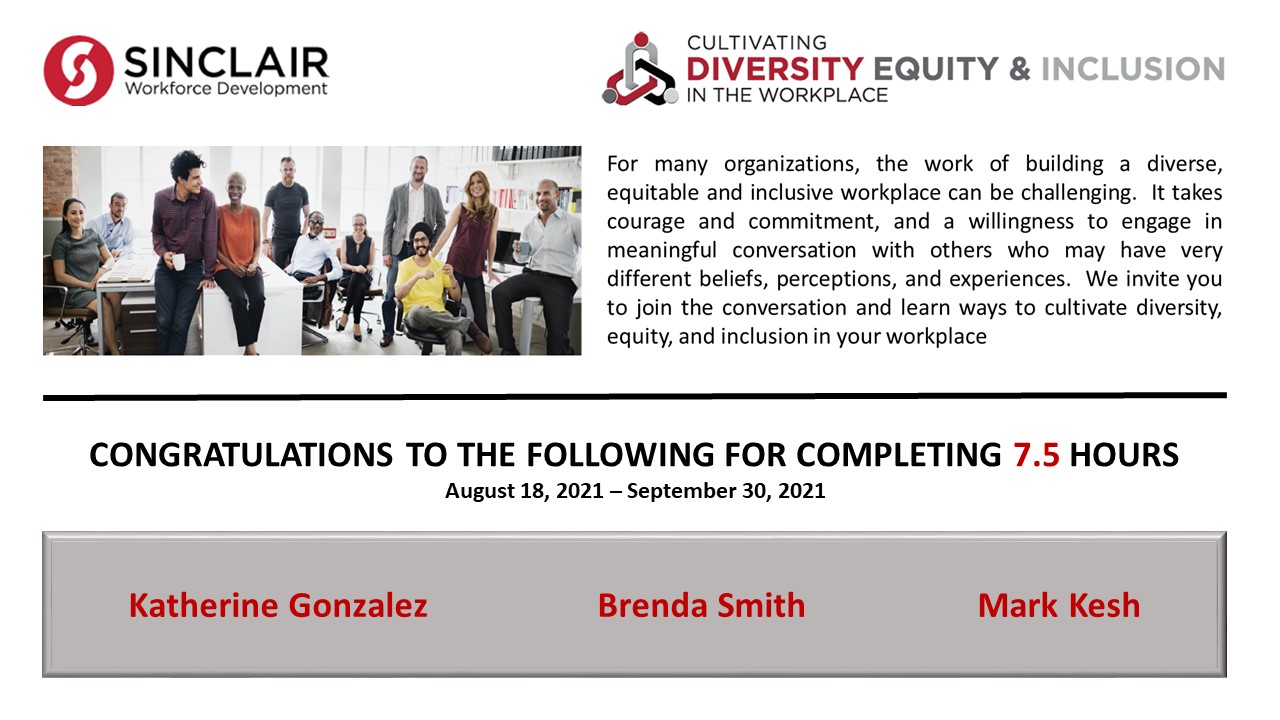 SINCLAIR
Workforce Development

CULTIVATING
DIVERSITY EQUITY & INCLUSION
IN THE WORKPLACE

For many organizations, the work of building a diverse, equitable and inclusive workplace can be challenging. It takes courage and commitment, and a willingness to engage in meaningful conversation with others who may have very different beliefs, perceptions, and experiences. We invite you to join the conversation and learn ways to cultivate diversity, equity, and inclusion in your workplace

CONGRATULATIONS TO THE FOLLOWING FOR COMPLETING 7.5 HOURS
August 18, 2021 – September 30, 2021

Katherine Gonzalez

Brenda Smith

Mark Kesh